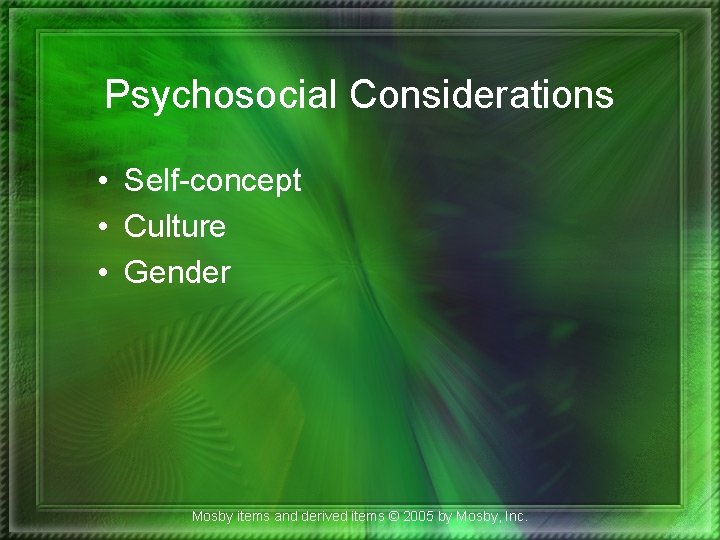 Psychosocial Considerations

• Self-concept
• Culture
• Gender

Mosby items and derived items © 2005 by Mosby, Inc.